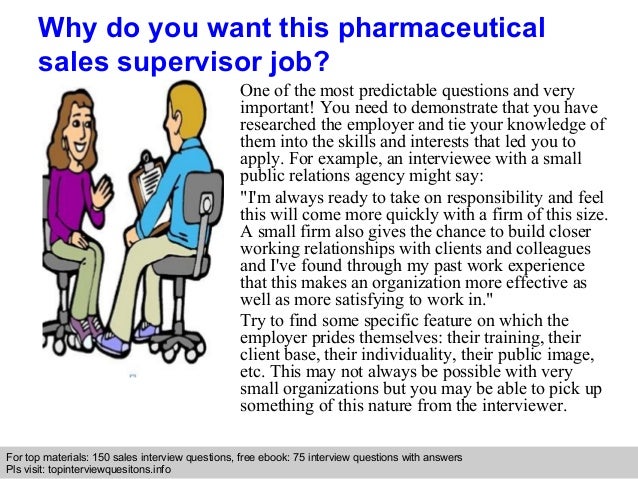 Why do you want this pharmaceutical sales supervisor job?

One of the most predictable questions and very important! You need to demonstrate that you have researched the employer and tie your knowledge of them into the skills and interests that led you to apply. For example, an interviewee with a small public relations agency might say:

"I'm always ready to take on responsibility and feel this will come more quickly with a firm of this size. A small firm also gives the chance to build closer working relationships with clients and colleagues and I've found through my past work experience that this makes an organization more effective as well as more satisfying to work in."

Try to find some specific feature on which the employer prides themselves: their training, their client base, their individuality, their public image, etc. This may not always be possible with very small organizations but you may be able to pick up something of this nature from the interviewer.

For top materials: 150 sales interview questions, free ebook: 75 interview questions with answers
Pls visit: topinterviewquesitons.info